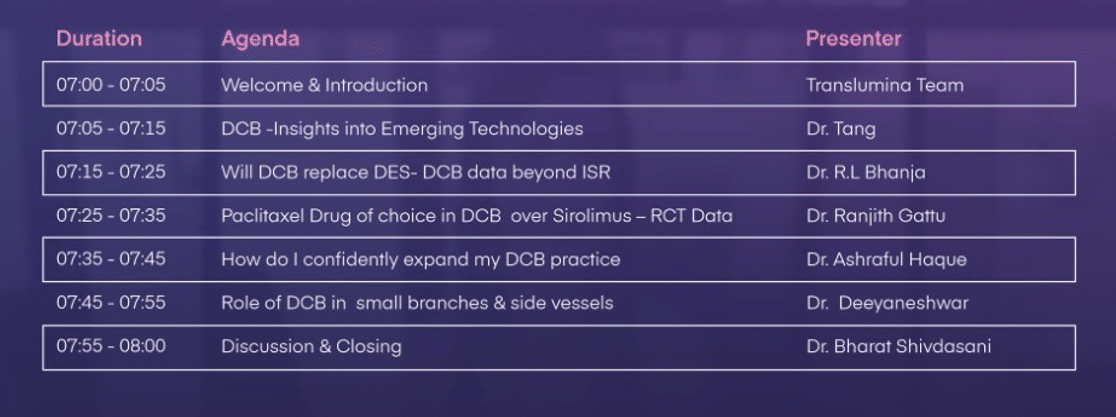 | Duration | Agenda | Presenter |
|---|---|---|
| 07:00 - 07:05 | Welcome & Introduction | Translumina Team |
| 07:05 - 07:15 | DCB -Insights into Emerging Technologies | Dr. Tang |
| 07:15 - 07:25 | Will DCB replace DES- DCB data beyond ISR | Dr. R.L Bhanja |
| 07:25 - 07:35 | Paclitaxel Drug of choice in DCB over Sirolimus – RCT Data | Dr. Ranjith Gattu |
| 07:35 - 07:45 | How do I confidently expand my DCB practice | Dr. Ashraful Haque |
| 07:45 - 07:55 | Role of DCB in small branches & side vessels | Dr. Deeyaneshwar |
| 07:55 - 08:00 | Discussion & Closing | Dr. Bharat Shivdasani |